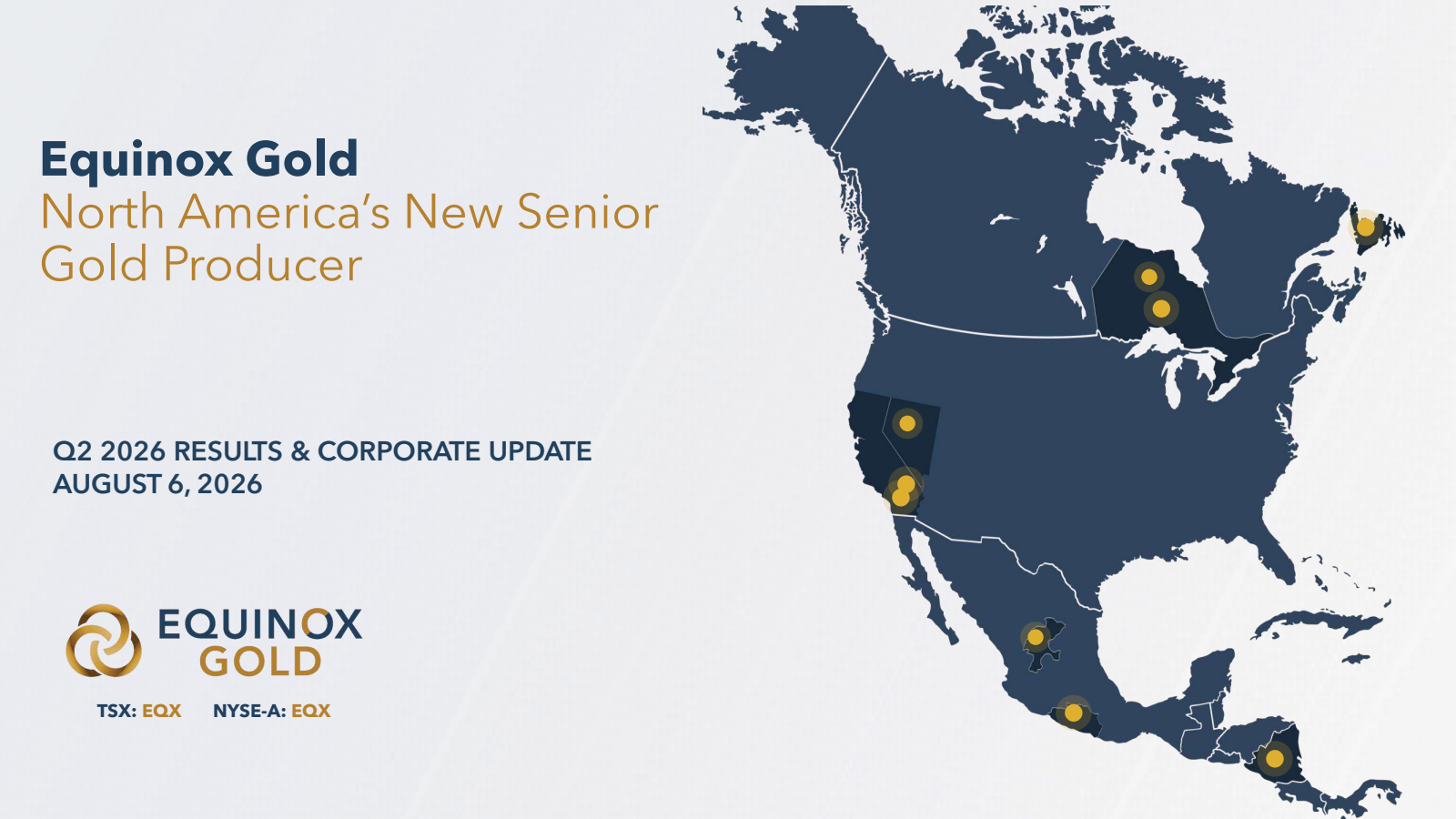 Equinox Gold
North America's New Senior Gold Producer

Q2 2026 RESULTS & CORPORATE UPDATE
AUGUST 6, 2026

EQUINOX GOLD

TSX: EQX NYSE-A: EQX